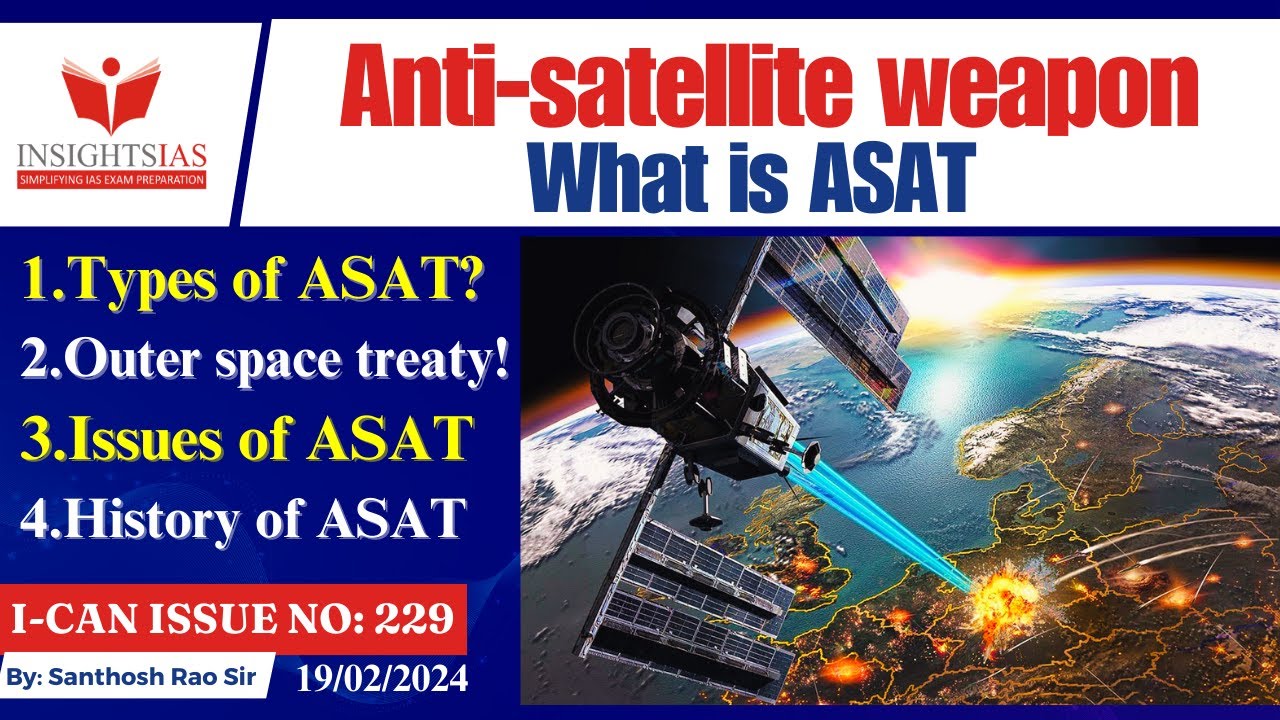 INSIGHTSIAS
SIMPLIFYING IAS EXAM PREPARATION

Anti-satellite weapon
What is ASAT

1.Types of ASAT?
2.Outer space treaty!
3.Issues of ASAT
4.History of ASAT

I-CAN ISSUE NO: 229

By: Santhosh Rao Sir
19/02/2024